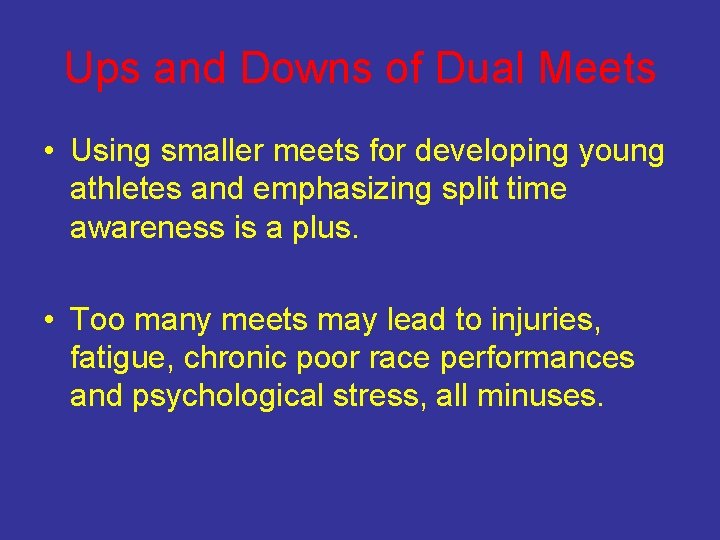 Ups and Downs of Dual Meets

• Using smaller meets for developing young athletes and emphasizing split time awareness is a plus.

• Too many meets may lead to injuries, fatigue, chronic poor race performances and psychological stress, all minuses.